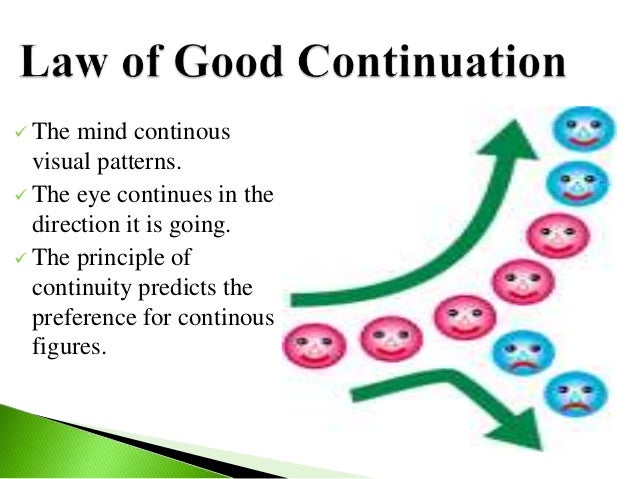 Law of Good Continuation

✓ The mind continous visual patterns.
✓ The eye continues in the direction it is going.
✓ The principle of continuity predicts the preference for continous figures.